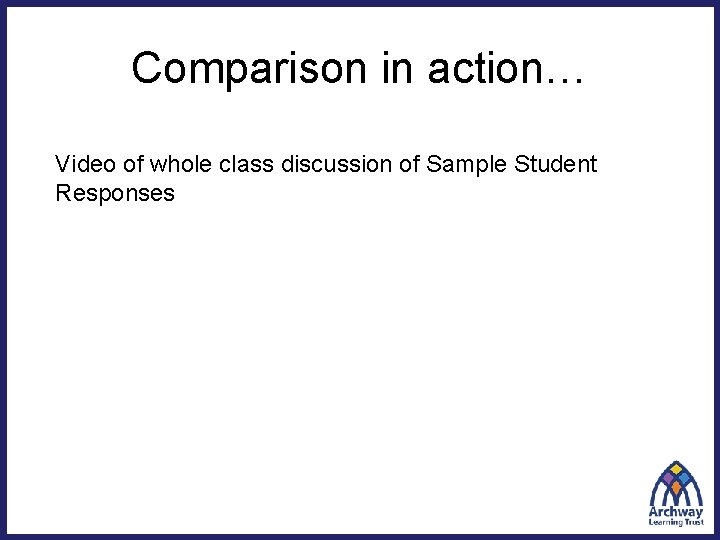 Comparison in action…

Video of whole class discussion of Sample Student Responses

Archway Learning Trust